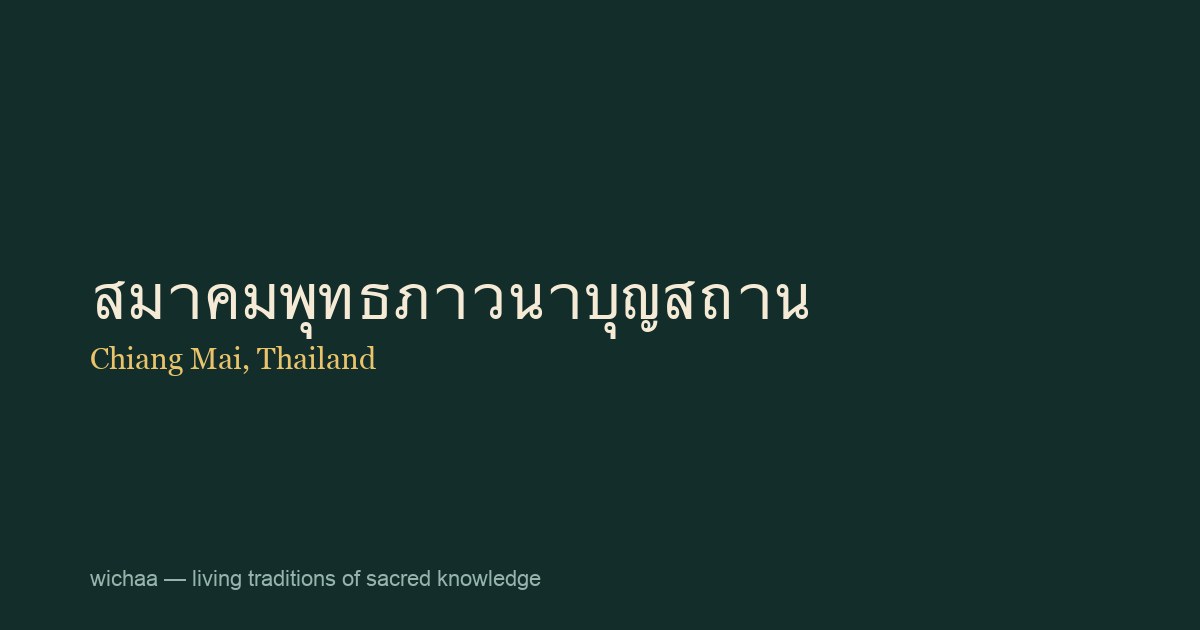 สมาคมพุทธภาวนาบุญสถาน

Chiang Mai, Thailand

wichaa — living traditions of sacred knowledge